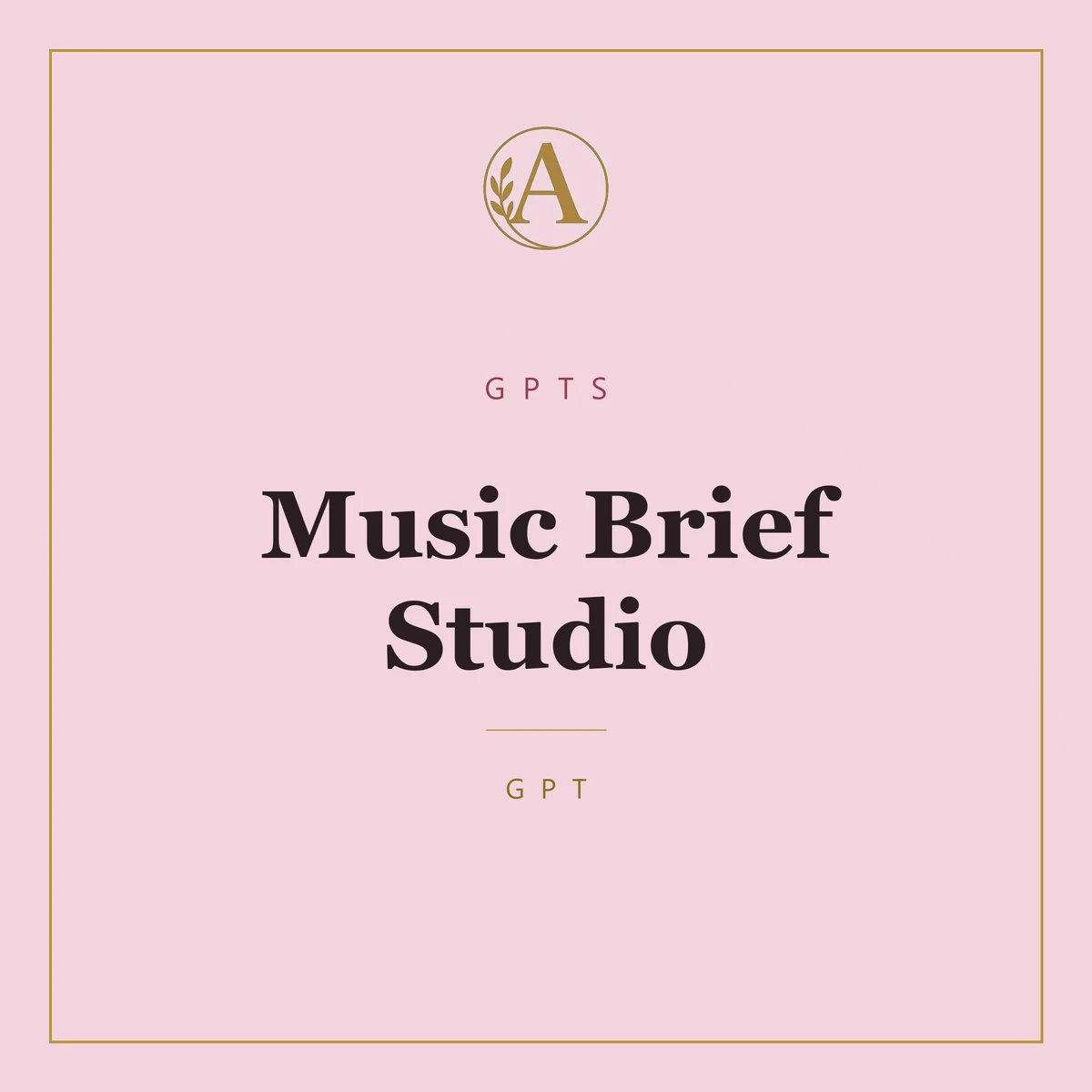 A

GPTS

Music Brief Studio

GPT